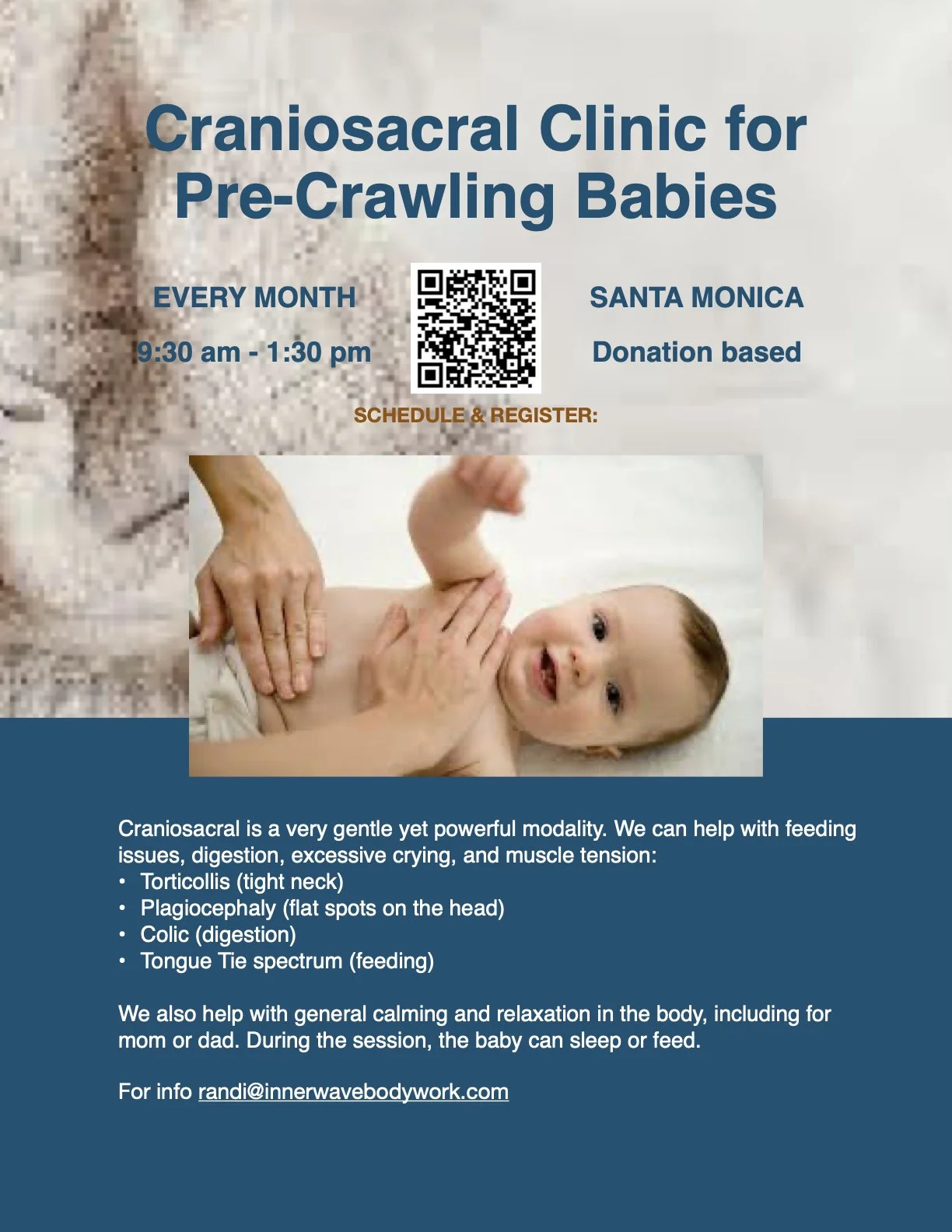 Craniosacral Clinic for Pre-Crawling Babies

EVERY MONTH

9:30 am - 1:30 pm

SANTA MONICA

Donation based

SCHEDULE & REGISTER:

Craniosacral is a very gentle yet powerful modality. We can help with feeding issues, digestion, excessive crying, and muscle tension:
• Torticollis (tight neck)
• Plagiocephaly (flat spots on the head)
• Colic (digestion)
• Tongue Tie spectrum (feeding)

We also help with general calming and relaxation in the body, including for mom or dad. During the session, the baby can sleep or feed.

For info randi@innerwavebodywork.com